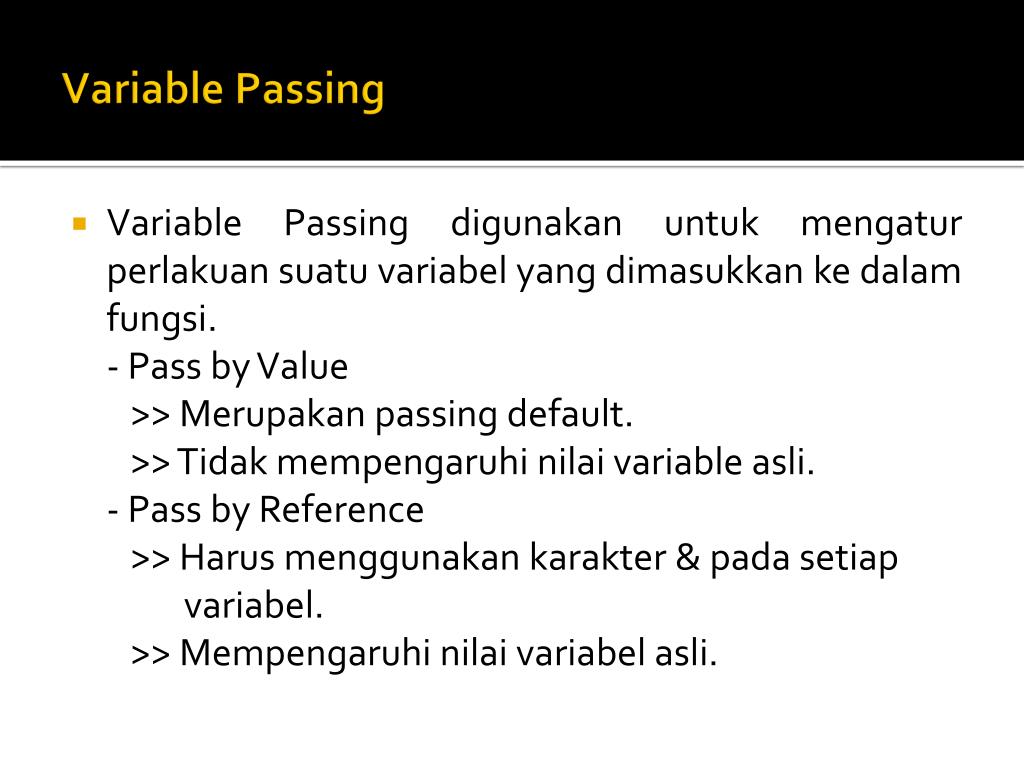 Variable Passing

Variable Passing digunakan untuk mengatur perlakuan suatu variabel yang dimasukkan ke dalam fungsi.
- Pass by Value
>> Merupakan passing default.
>> Tidak mempengaruhi nilai variable asli.
- Pass by Reference
>> Harus menggunakan karakter & pada setiap variabel.
>> Mempengaruhi nilai variabel asli.